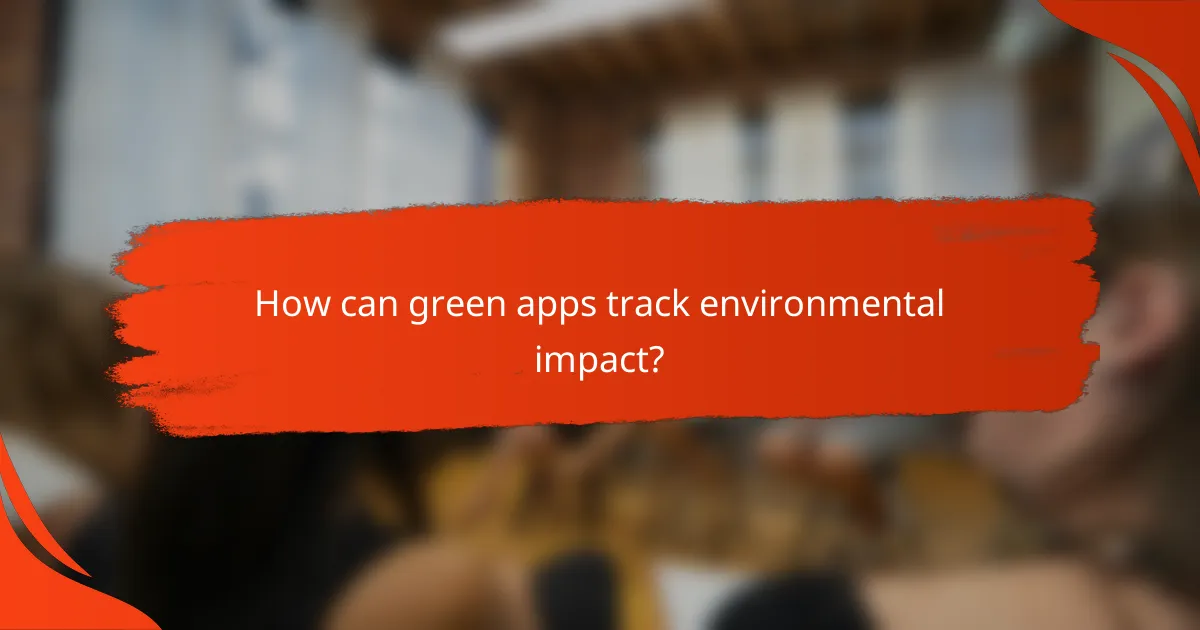 How can green apps track environmental impact?